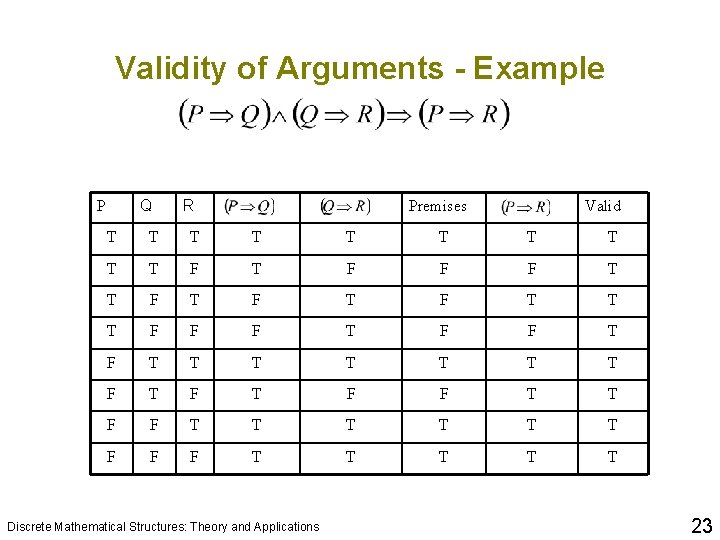 Validity of Arguments - Example

$(P \Rightarrow Q) \wedge (Q \Rightarrow R) \Rightarrow (P \Rightarrow R)$

| P | Q | R | $(P \Rightarrow Q)$ | $(Q \Rightarrow R)$ | Premises | $(P \Rightarrow R)$ | Valid |
|---|---|---|---|---|---|---|---|
| T | T | T | T | T | T | T | T |
| T | T | F | T | F | F | F | T |
| T | F | T | F | T | F | T | T |
| T | F | F | F | T | F | F | T |
| F | T | T | T | T | T | T | T |
| F | T | F | T | F | F | T | T |
| F | F | T | T | T | T | T | T |
| F | F | F | T | T | T | T | T |

Discrete Mathematical Structures: Theory and Applications

23